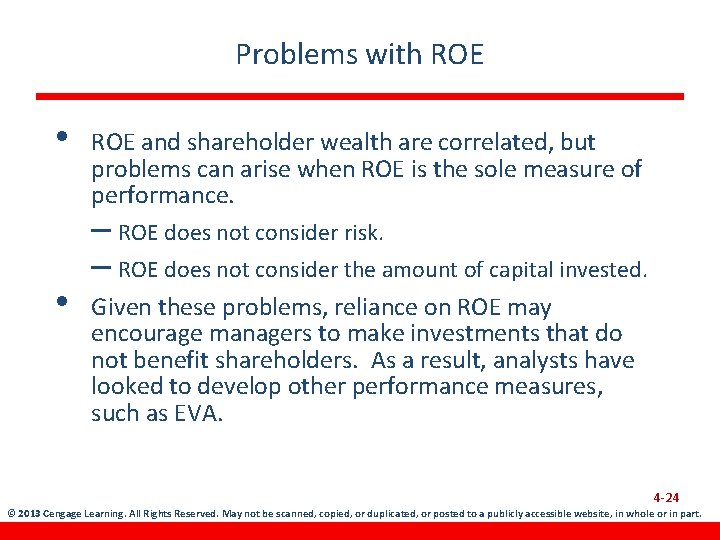 Problems with ROE

• ROE and shareholder wealth are correlated, but problems can arise when ROE is the sole measure of performance.

– ROE does not consider risk.

– ROE does not consider the amount of capital invested.

• Given these problems, reliance on ROE may encourage managers to make investments that do not benefit shareholders. As a result, analysts have looked to develop other performance measures, such as EVA.

4-24

© 2013 Cengage Learning. All Rights Reserved. May not be scanned, copied, or duplicated, or posted to a publicly accessible website, in whole or in part.